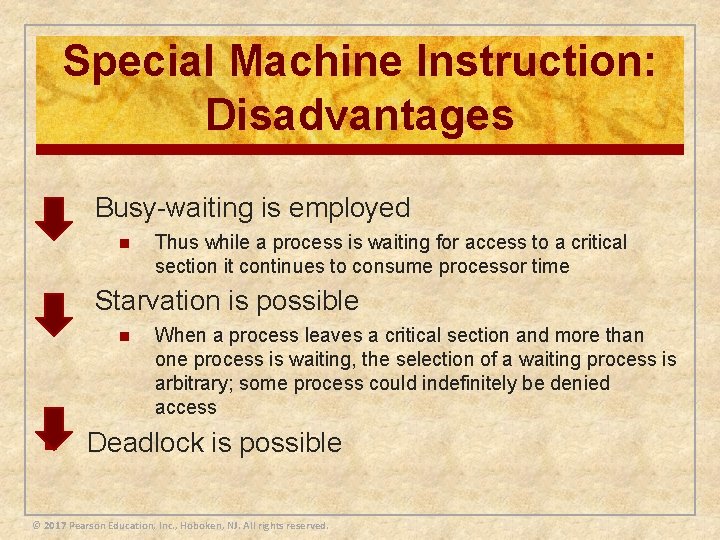 Special Machine Instruction: Disadvantages

Busy-waiting is employed

Thus while a process is waiting for access to a critical section it continues to consume processor time

Starvation is possible

When a process leaves a critical section and more than one process is waiting, the selection of a waiting process is arbitrary; some process could indefinitely be denied access

Deadlock is possible

© 2017 Pearson Education, Inc., Hoboken, NJ. All rights reserved.